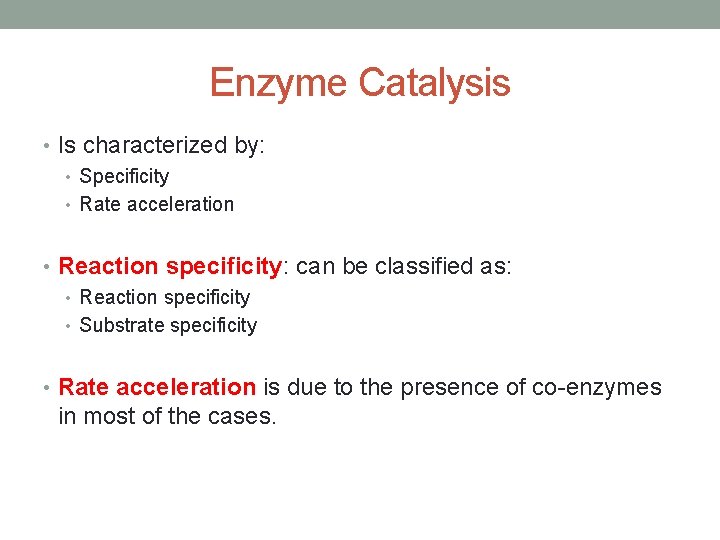 Enzyme Catalysis

• Is characterized by:
 • Specificity
 • Rate acceleration

• Reaction specificity: can be classified as:
 • Reaction specificity
 • Substrate specificity

• Rate acceleration is due to the presence of co-enzymes in most of the cases.